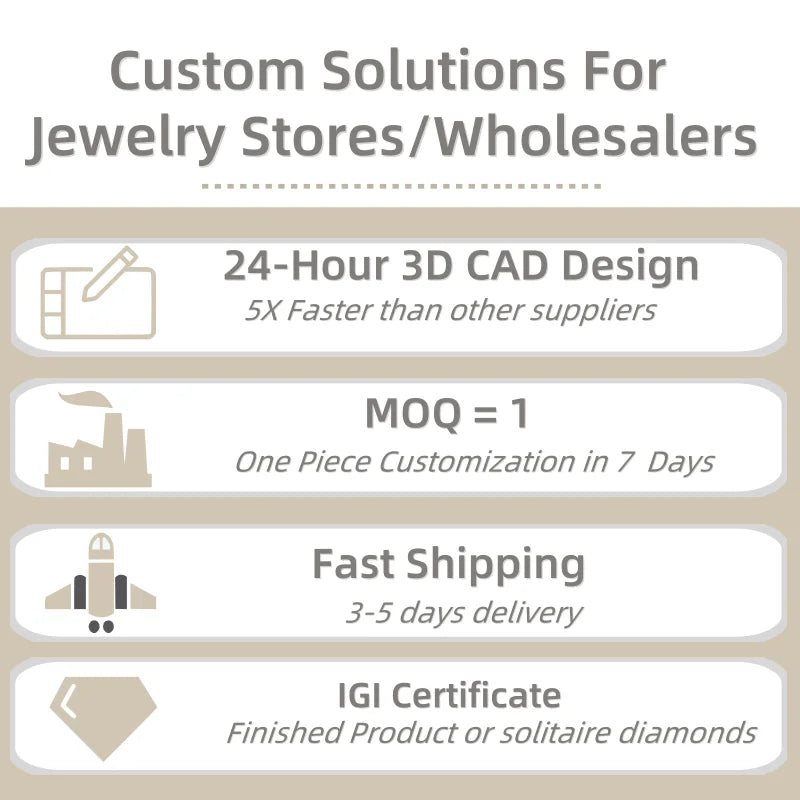 Custom Solutions For Jewelry Stores/Wholesalers

24-Hour 3D CAD Design
5X Faster than other suppliers

MOQ = 1
One Piece Customization in 7 Days

Fast Shipping
3-5 days delivery

IGI Certificate
Finished Product or solitaire diamonds